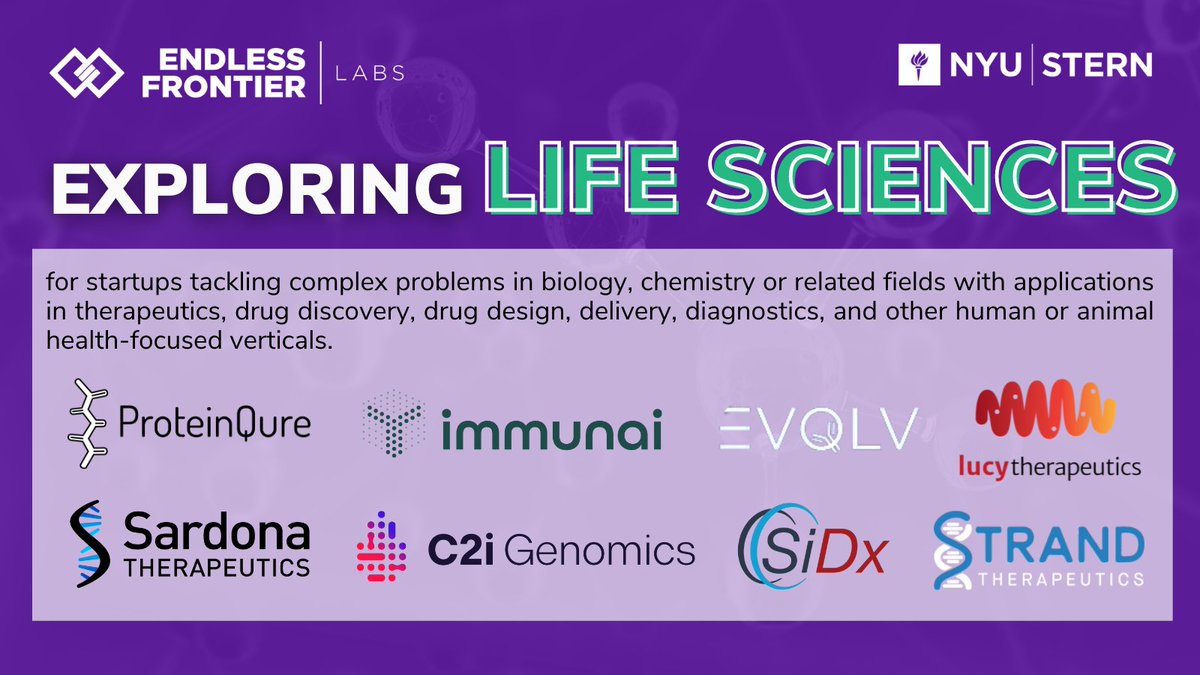 ENDLESS FRONTIER | LABS

NYU | STERN

EXPLORING LIFE SCIENCES

for startups tackling complex problems in biology, chemistry or related fields with applications in therapeutics, drug discovery, drug design, delivery, diagnostics, and other human or animal health-focused verticals.

ProteinQure

immunai

EVQLV

lucytherapeutics

Sardona THERAPEUTICS

C2i Genomics

SiDx

STRAND THERAPEUTICS